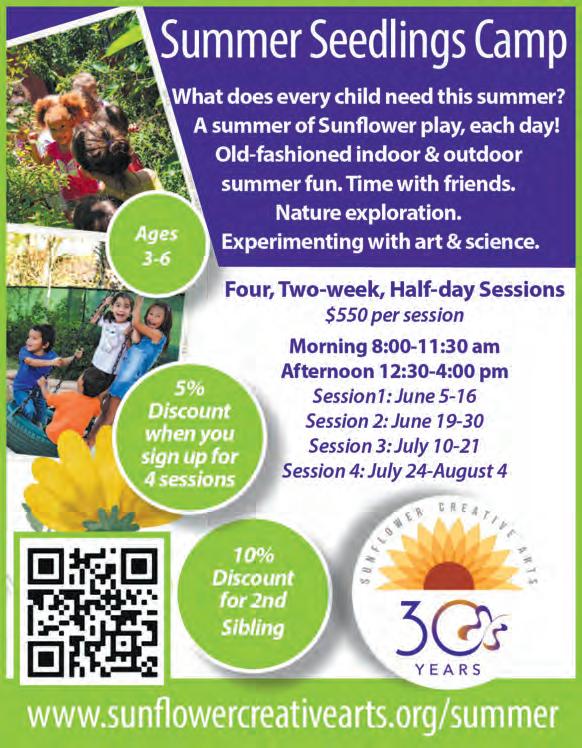 Summer Seedlings Camp

What does every child need this summer? A summer of Sunflower play, each day! Old-fashioned indoor & outdoor summer fun. Time with friends. Nature exploration. Experimenting with art & science.

Ages 3-6

Four, Two-week, Half-day Sessions
$550 per session

Morning 8:00-11:30 am
Afternoon 12:30-4:00 pm
Session1: June 5-16
Session 2: June 19-30
Session 3: July 10-21
Session 4: July 24-August 4

5% Discount when you sign up for 4 sessions

10% Discount for 2nd Sibling

SUNFLOWER CREATIVE ARTS
30 YEARS

www.sunflowercreativearts.org/summer